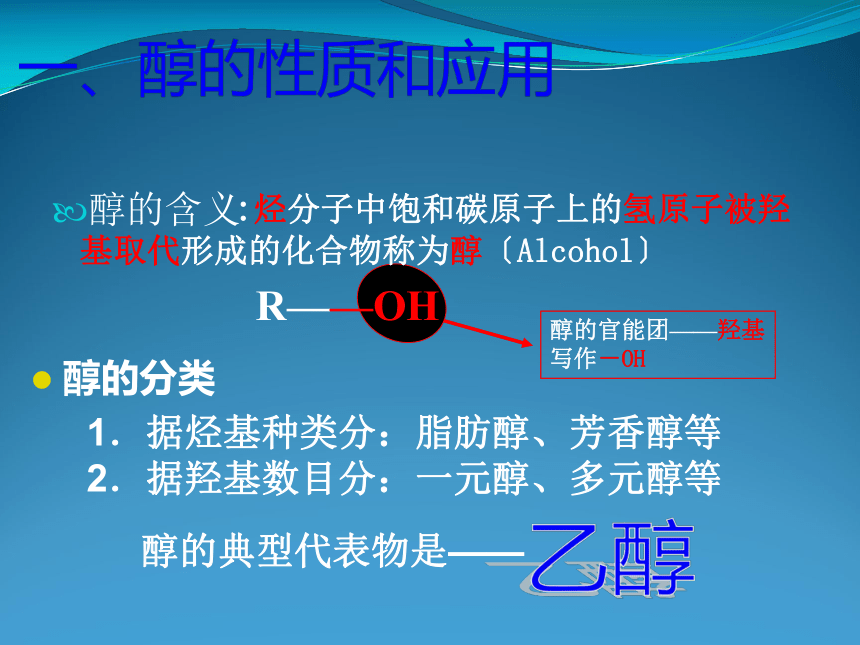 一、醇的性质和应用

醇的含义:烃分子中饱和碳原子上的氢原子被羟基取代形成的化合物称为醇〔Alcohol〕

R——OH

醇的官能团——羟基
写作－OH

醇的分类

1. 据烃基种类分：脂肪醇、芳香醇等
2. 据羟基数目分：一元醇、多元醇等

醇的典型代表物是——乙醇